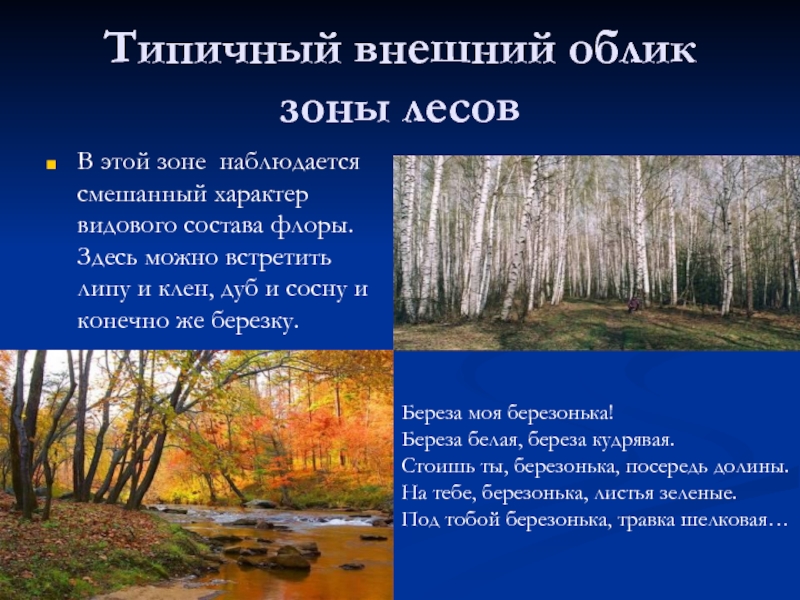 Типичный внешний облик зоны лесов

В этой зоне наблюдается смешанный характер видового состава флоры. Здесь можно встретить липу и клен, дуб и сосну и конечно же березку.

Береза моя березонька!
Береза белая, береза кудрявая.
Стоишь ты, березонька, посередь долины.
На тебе, березонька, листья зеленые.
Под тобой березонька, травка шелковая…